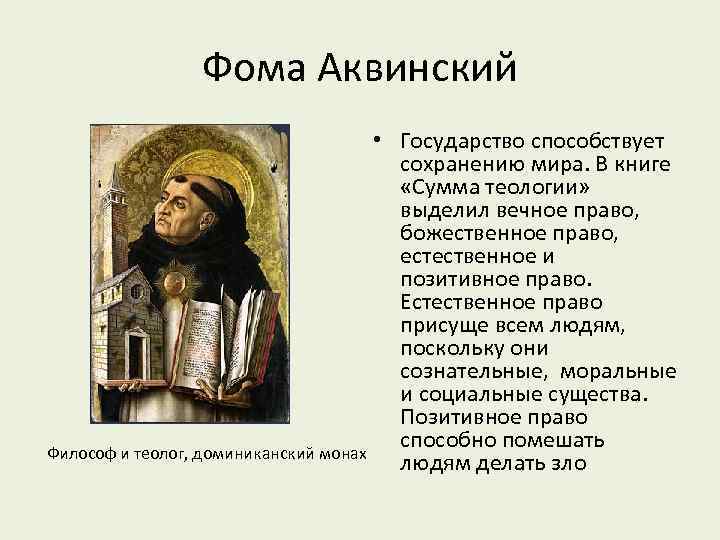 Фома Аквинский

Философ и теолог, доминиканский монах

• Государство способствует сохранению мира. В книге «Сумма теологии» выделил вечное право, божественное право, естественное и позитивное право. Естественное право присуще всем людям, поскольку они сознательные, моральные и социальные существа. Позитивное право способно помешать людям делать зло